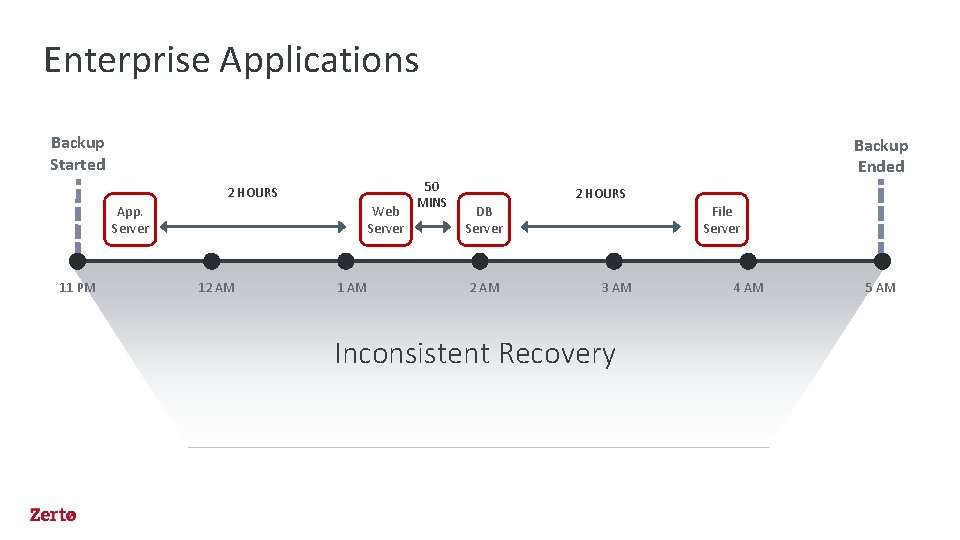 Enterprise Applications

Backup Started

Backup Ended

App. Server

2 HOURS

Web Server

50 MINS

DB Server

2 HOURS

File Server

11 PM

12 AM

1 AM

2 AM

3 AM

4 AM

5 AM

Inconsistent Recovery

Zertø